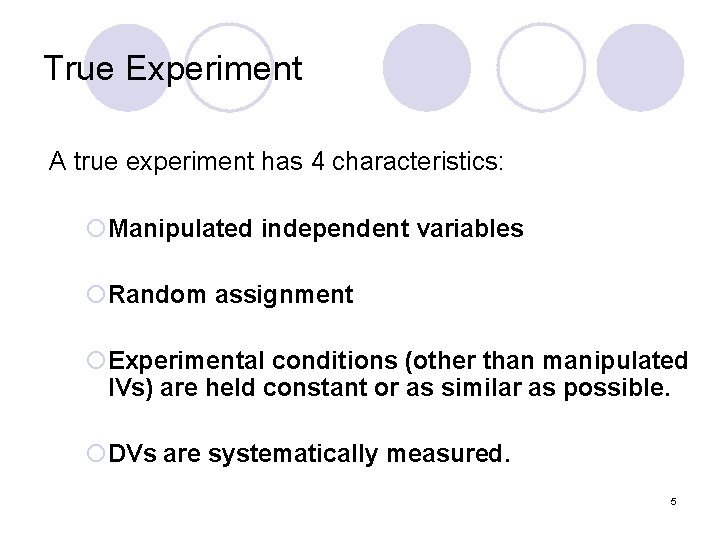 True Experiment

A true experiment has 4 characteristics:

Manipulated independent variables

Random assignment

Experimental conditions (other than manipulated IVs) are held constant or as similar as possible.

DVs are systematically measured.

5